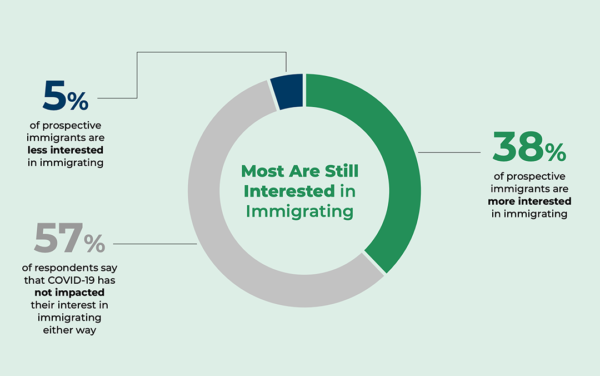 5%

of prospective immigrants are less interested in immigrating

Most Are Still Interested in Immigrating

38%

of prospective immigrants are more interested in immigrating

57%

of respondents say that COVID-19 has not impacted their interest in immigrating either way